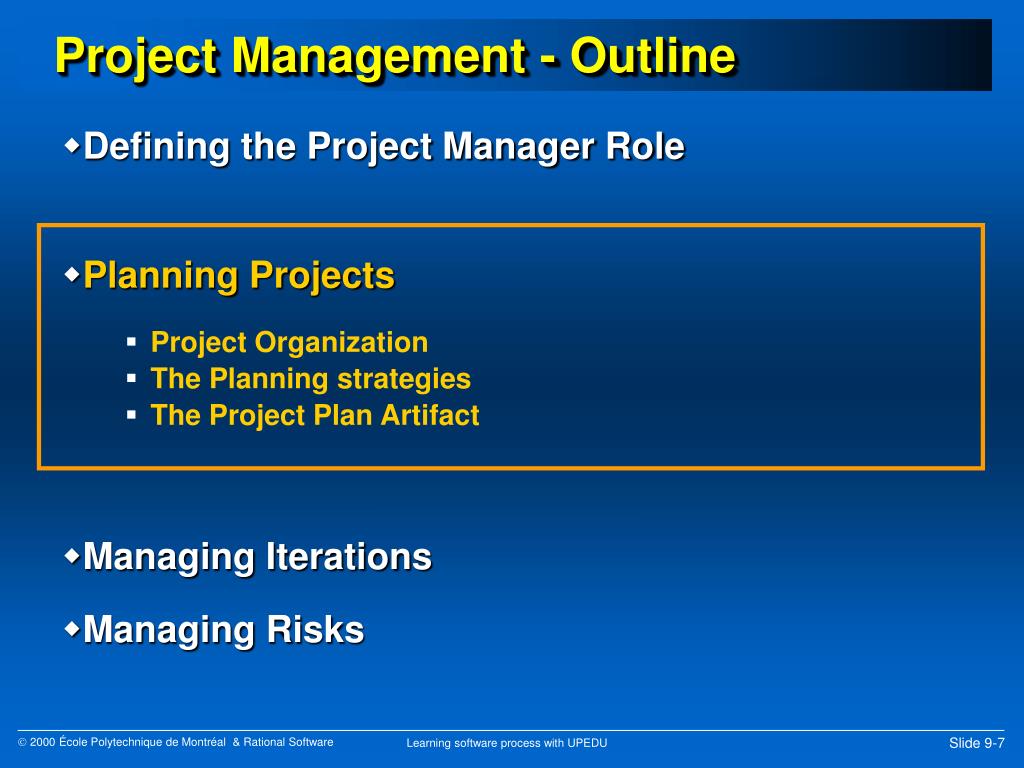 Project Management - Outline

◆Defining the Project Manager Role

◆Planning Projects

▪ Project Organization
▪ The Planning strategies
▪ The Project Plan Artifact

◆Managing Iterations

◆Managing Risks

© 2000 École Polytechnique de Montréal & Rational Software

Learning software process with UPEDU

Slide 9-7